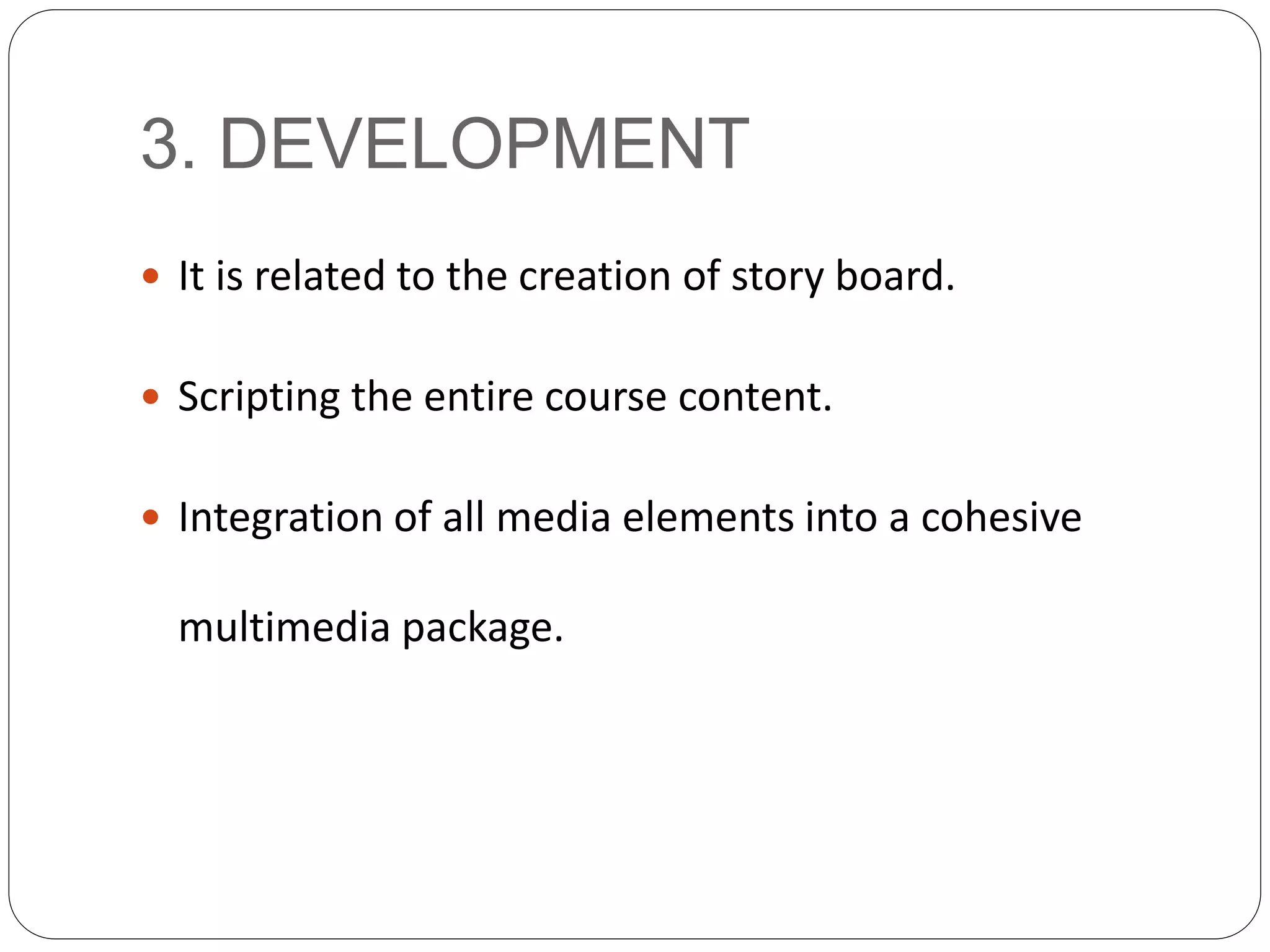 3. DEVELOPMENT

- It is related to the creation of story board.
- Scripting the entire course content.
- Integration of all media elements into a cohesive multimedia package.